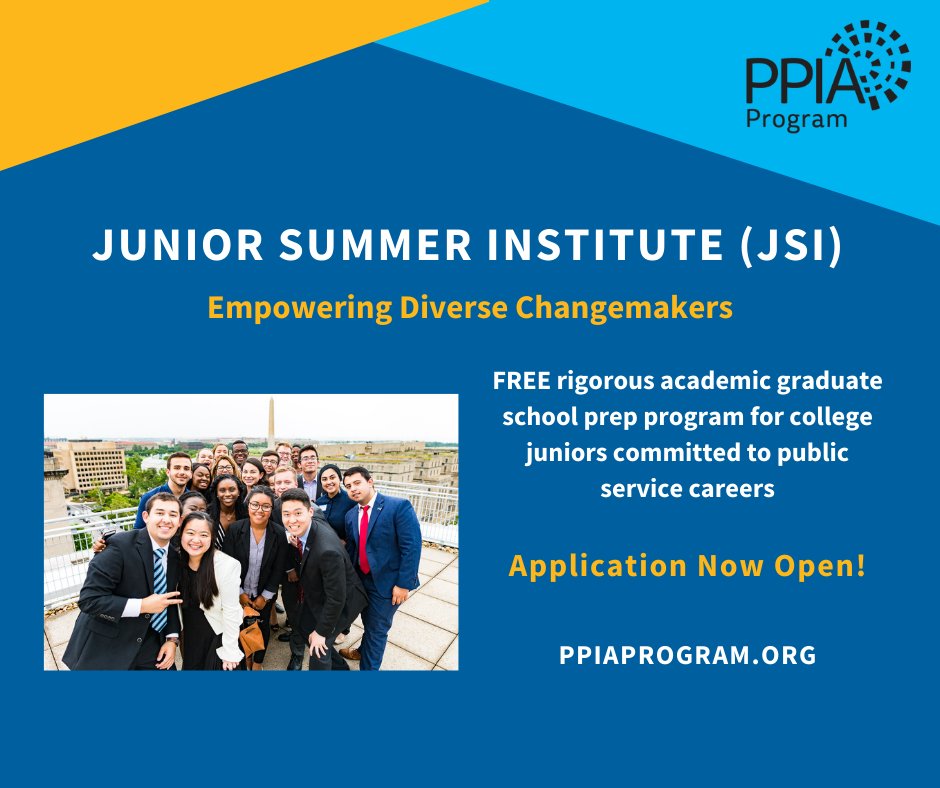 PPIA
Program

JUNIOR SUMMER INSTITUTE (JSI)

Empowering Diverse Changemakers

FREE rigorous academic graduate school prep program for college juniors committed to public service careers

Application Now Open!

PPIAPROGRAM.ORG